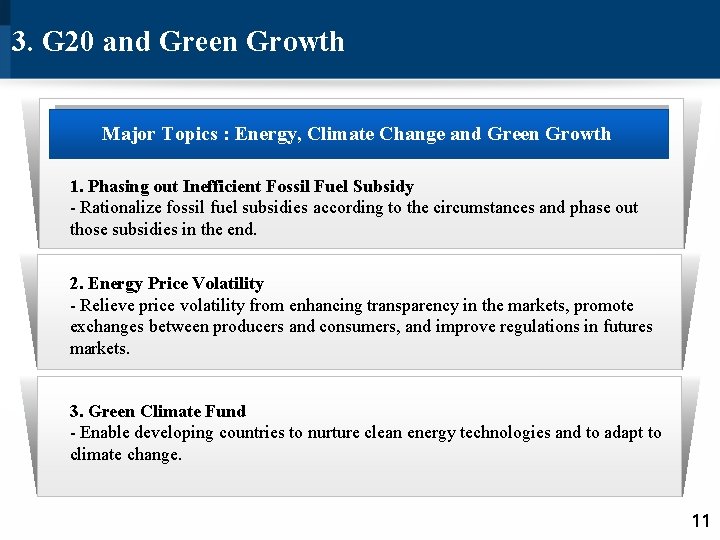 3. G20 and Green Growth

Major Topics : Energy, Climate Change and Green Growth

1. Phasing out Inefficient Fossil Fuel Subsidy
- Rationalize fossil fuel subsidies according to the circumstances and phase out those subsidies in the end.

2. Energy Price Volatility
- Relieve price volatility from enhancing transparency in the markets, promote exchanges between producers and consumers, and improve regulations in futures markets.

3. Green Climate Fund
- Enable developing countries to nurture clean energy technologies and to adapt to climate change.

11